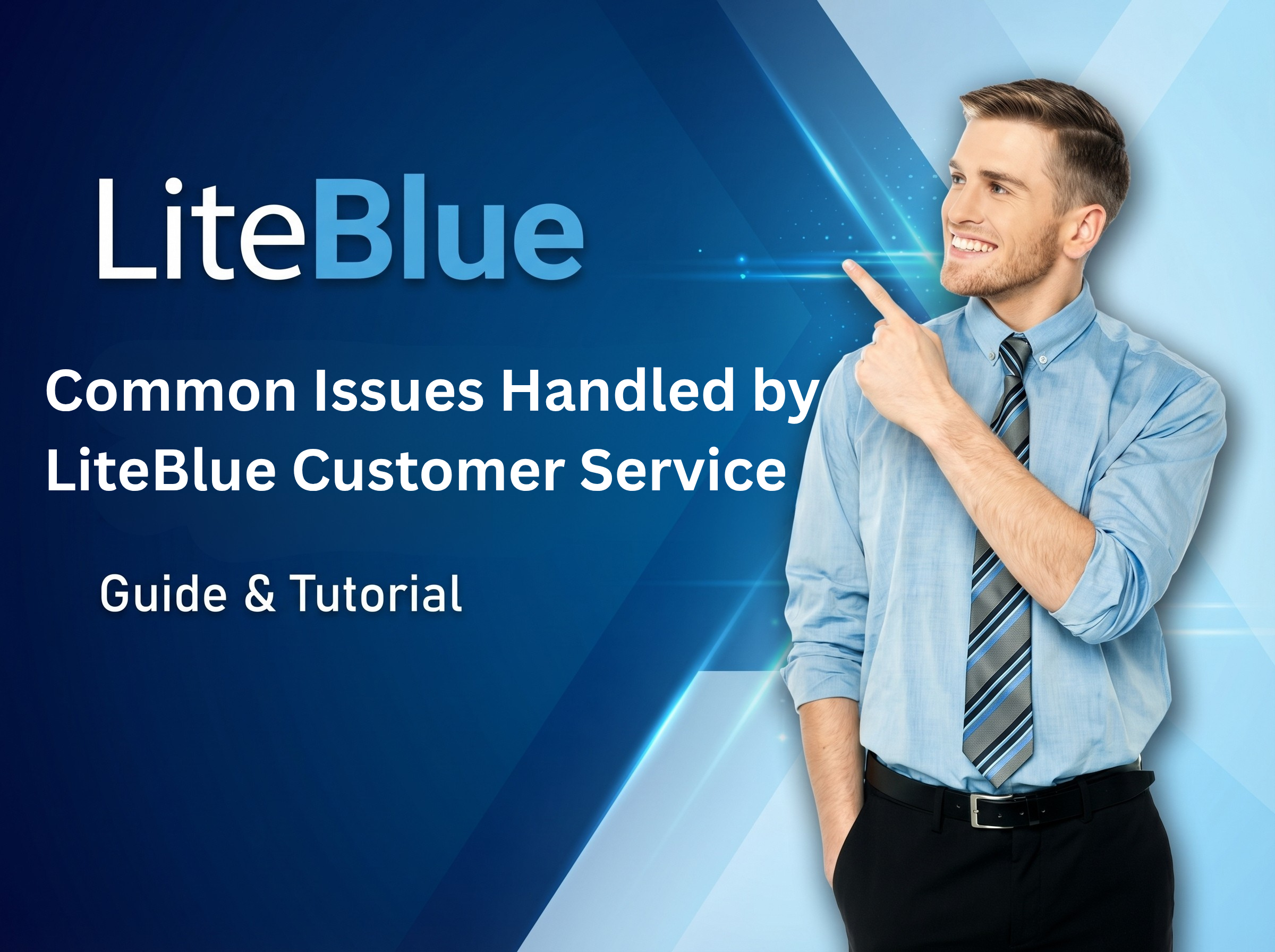 LiteBlue

Common Issues Handled by LiteBlue Customer Service

Guide & Tutorial